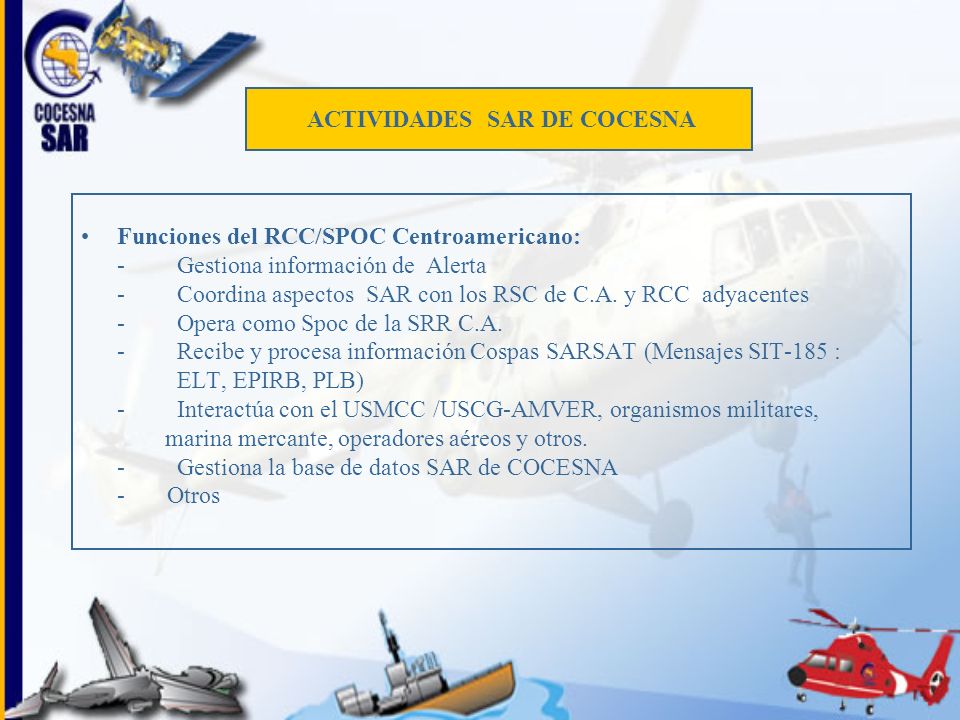 COCESNA SAR

ACTIVIDADES SAR DE COCESNA

• Funciones del RCC/SPOC Centroamericano:
- Gestiona información de Alerta
- Coordina aspectos SAR con los RSC de C.A. y RCC adyacentes
- Opera como Spoc de la SRR C.A.
- Recibe y procesa información Cospas SARSAT (Mensajes SIT-185 : ELT, EPIRB, PLB)
- Interactúa con el USMCC /USCG-AMVER, organismos militares, marina mercante, operadores aéreos y otros.
- Gestiona la base de datos SAR de COCESNA
- Otros